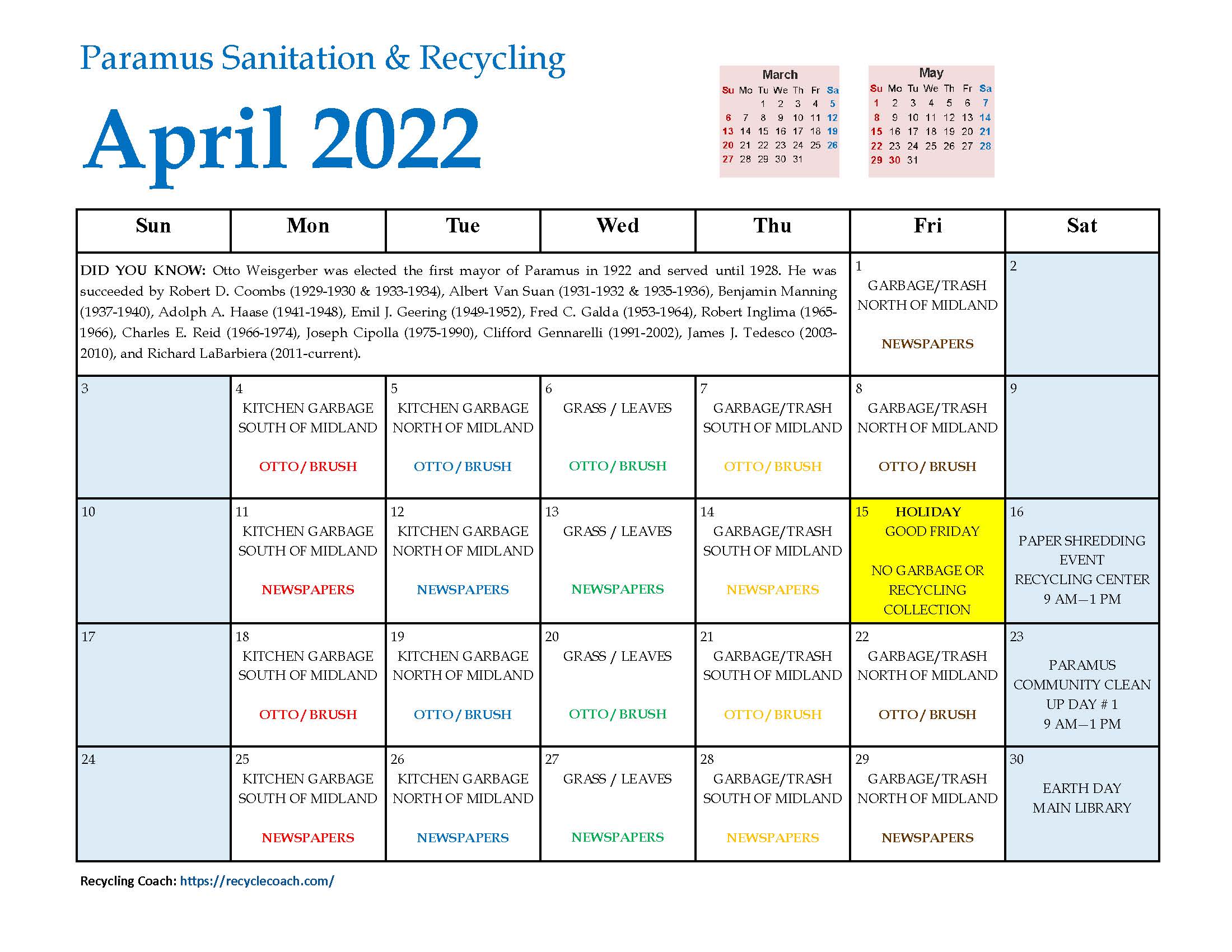 Paramus Sanitation & Recycling

April 2022

March

| Su | Mo | Tu | We | Th | Fr | Sa |
|---|---|---|---|---|---|---|
| | | 1 | 2 | 3 | 4 | 5 |
| 6 | 7 | 8 | 9 | 10 | 11 | 12 |
| 13 | 14 | 15 | 16 | 17 | 18 | 19 |
| 20 | 21 | 22 | 23 | 24 | 25 | 26 |
| 27 | 28 | 29 | 30 | 31 | | |

May

| Su | Mo | Tu | We | Th | Fr | Sa |
|---|---|---|---|---|---|---|
| 1 | 2 | 3 | 4 | 5 | 6 | 7 |
| 8 | 9 | 10 | 11 | 12 | 13 | 14 |
| 15 | 16 | 17 | 18 | 19 | 20 | 21 |
| 22 | 23 | 24 | 25 | 26 | 27 | 28 |
| 29 | 30 | 31 | | | | |

| Sun | Mon | Tue | Wed | Thu | Fri | Sat |
|---|---|---|---|---|---|---|
| DID YOU KNOW: Otto Weisgerber was elected the first mayor of Paramus in 1922 and served until 1928. He was succeeded by Robert D. Coombs (1929-1930 & 1933-1934), Albert Van Suan (1931-1932 & 1935-1936), Benjamin Manning (1937-1940), Adolph A. Haase (1941-1948), Emil J. Geering (1949-1952), Fred C. Galda (1953-1964), Robert Inglima (1965-1966), Charles E. Reid (1966-1974), Joseph Cipolla (1975-1990), Clifford Gennarelli (1991-2002), James J. Tedesco (2003-2010), and Richard LaBarbiera (2011-current). | | | | | 1 GARBAGE/TRASH NORTH OF MIDLAND NEWSPAPERS | 2 |
| 3 | 4 KITCHEN GARBAGE SOUTH OF MIDLAND OTTO / BRUSH | 5 KITCHEN GARBAGE NORTH OF MIDLAND OTTO / BRUSH | 6 GRASS / LEAVES OTTO / BRUSH | 7 GARBAGE/TRASH SOUTH OF MIDLAND OTTO / BRUSH | 8 GARBAGE/TRASH NORTH OF MIDLAND OTTO / BRUSH | 9 |
| 10 | 11 KITCHEN GARBAGE SOUTH OF MIDLAND NEWSPAPERS | 12 KITCHEN GARBAGE NORTH OF MIDLAND NEWSPAPERS | 13 GRASS / LEAVES NEWSPAPERS | 14 GARBAGE/TRASH SOUTH OF MIDLAND NEWSPAPERS | 15 HOLIDAY GOOD FRIDAY NO GARBAGE OR RECYCLING COLLECTION | 16 PAPER SHREDDING EVENT RECYCLING CENTER 9 AM—1 PM |
| 17 | 18 KITCHEN GARBAGE SOUTH OF MIDLAND OTTO / BRUSH | 19 KITCHEN GARBAGE NORTH OF MIDLAND OTTO / BRUSH | 20 GRASS / LEAVES OTTO / BRUSH | 21 GARBAGE/TRASH SOUTH OF MIDLAND OTTO / BRUSH | 22 GARBAGE/TRASH NORTH OF MIDLAND OTTO / BRUSH | 23 PARAMUS COMMUNITY CLEAN UP DAY # 1 9 AM—1 PM |
| 24 | 25 KITCHEN GARBAGE SOUTH OF MIDLAND NEWSPAPERS | 26 KITCHEN GARBAGE NORTH OF MIDLAND NEWSPAPERS | 27 GRASS / LEAVES NEWSPAPERS | 28 GARBAGE/TRASH SOUTH OF MIDLAND NEWSPAPERS | 29 GARBAGE/TRASH NORTH OF MIDLAND NEWSPAPERS | 30 EARTH DAY MAIN LIBRARY |

Recycling Coach: https://recyclecoach.com/